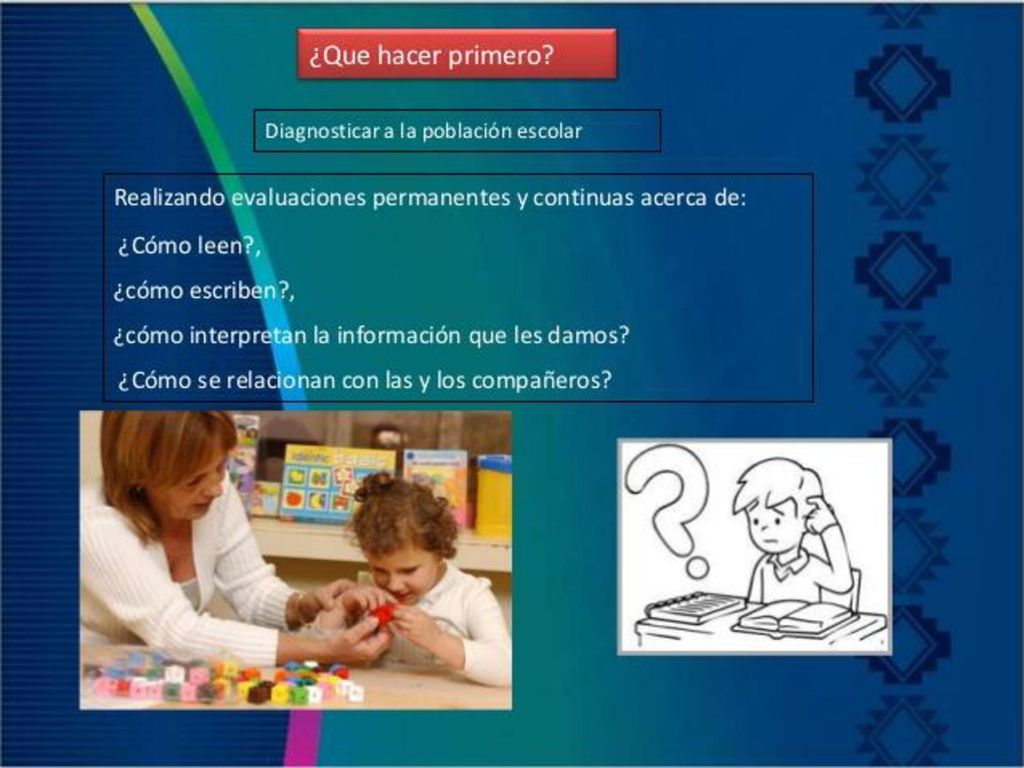 ¿Que hacer primero?

Diagnosticar a la población escolar

Realizando evaluaciones permanentes y continuas acerca de:

¿Cómo leen?,

¿cómo escriben?,

¿cómo interpretan la información que les damos?

¿Cómo se relacionan con las y los compañeros?